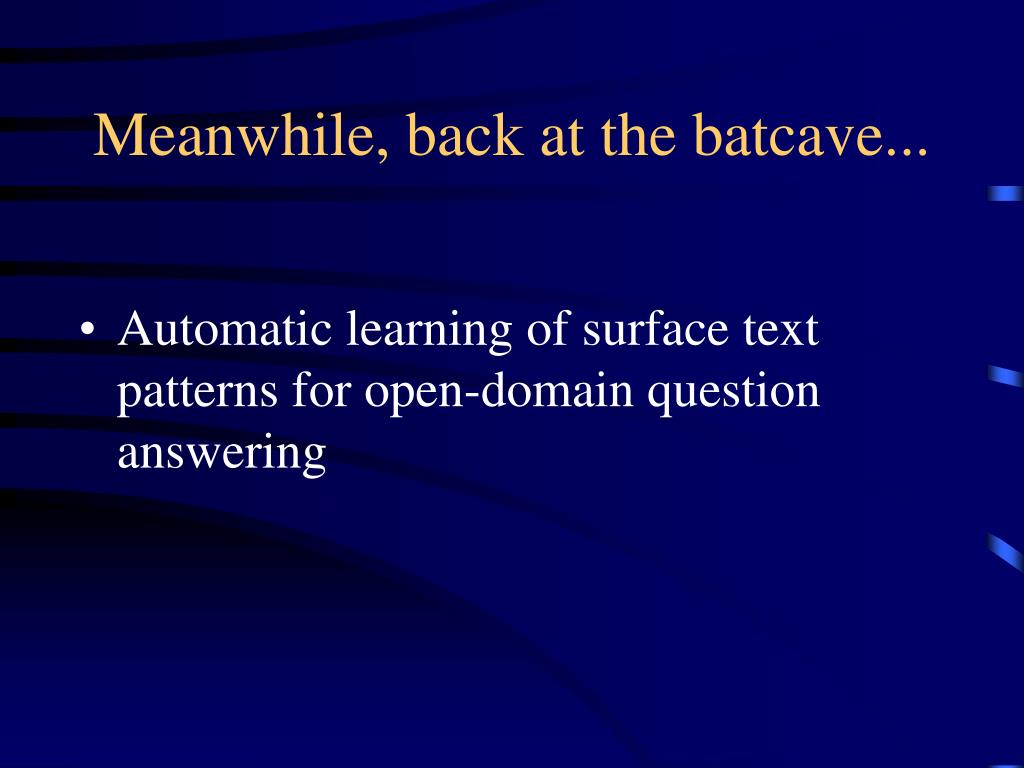 Meanwhile, back at the batcave...

• Automatic learning of surface text patterns for open-domain question answering